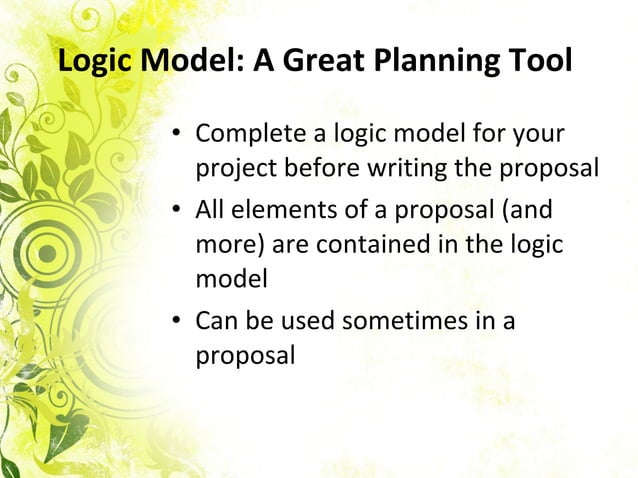 Logic Model: A Great Planning Tool

• Complete a logic model for your project before writing the proposal
• All elements of a proposal (and more) are contained in the logic model
• Can be used sometimes in a proposal